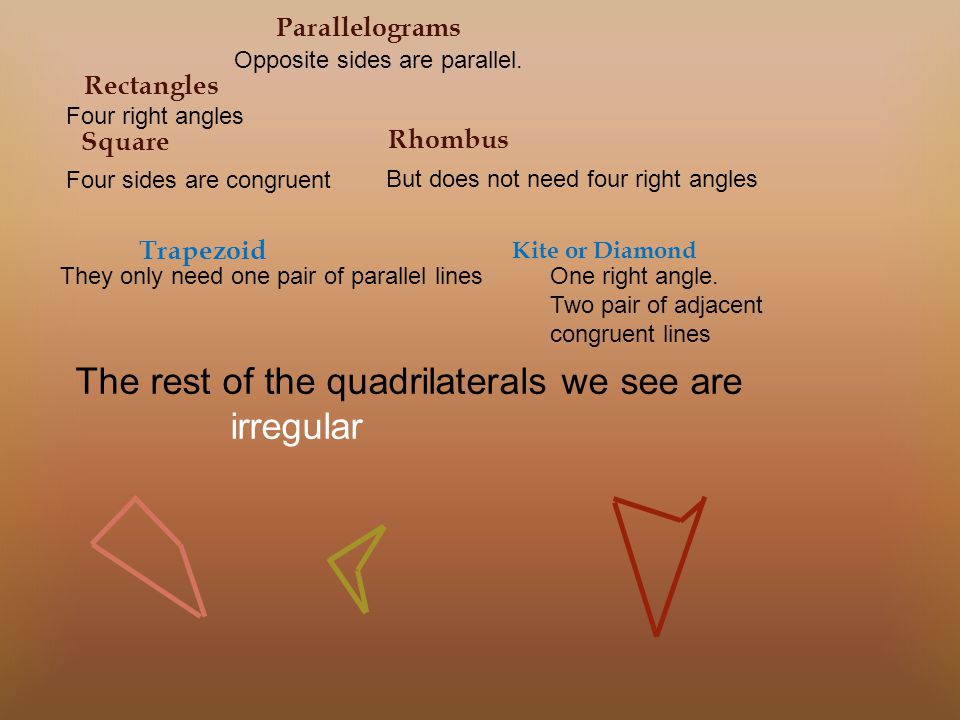 Parallelograms
Opposite sides are parallel.

Rectangles
Four right angles

Square
Four sides are congruent

Rhombus
But does not need four right angles

Trapezoid
They only need one pair of parallel lines

Kite or Diamond
One right angle.
Two pair of adjacent congruent lines

The rest of the quadrilaterals we see are irregular